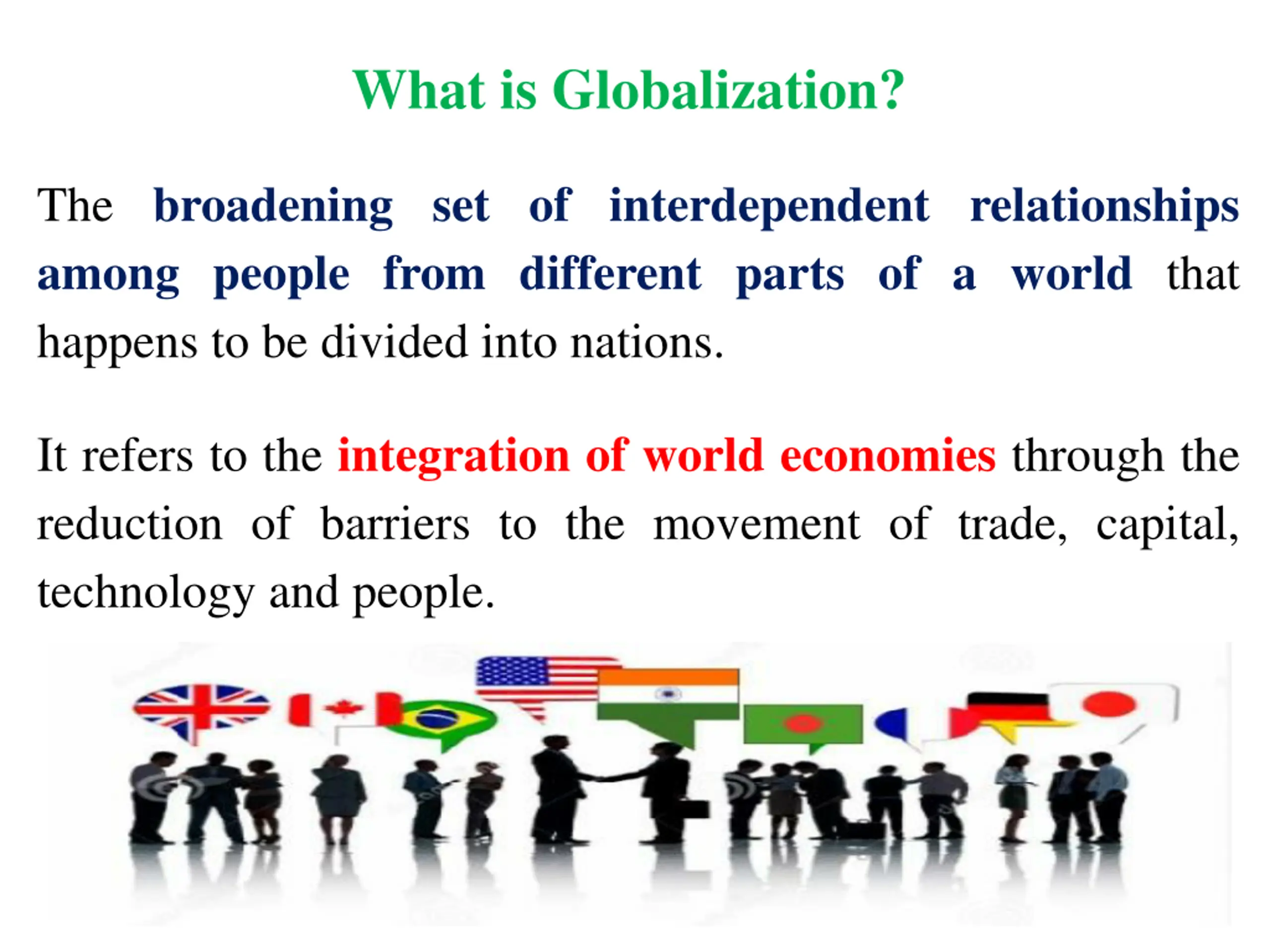 What is Globalization?

The broadening set of interdependent relationships among people from different parts of a world that happens to be divided into nations.

It refers to the integration of world economies through the reduction of barriers to the movement of trade, capital, technology and people.